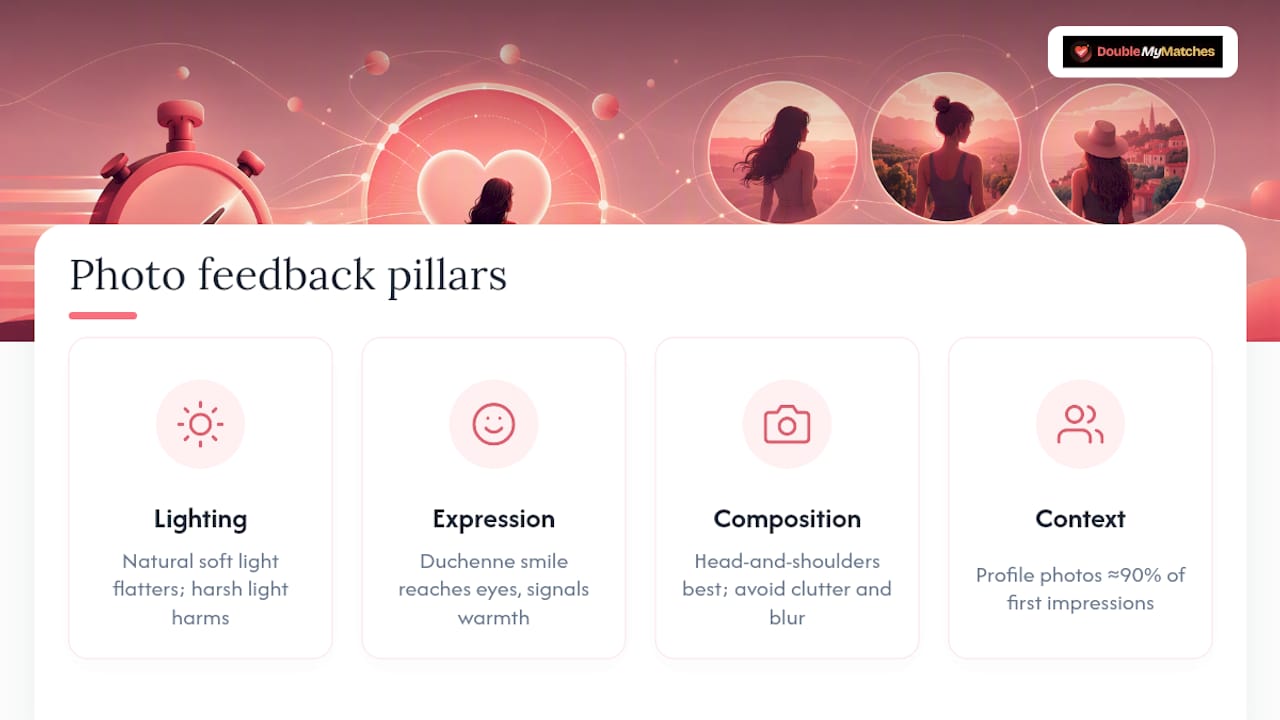 DoubleMyMatches

Photo feedback pillars

Lighting
Natural soft light flatters; harsh light harms

Expression
Duchenne smile reaches eyes, signals warmth

Composition
Head-and-shoulders best; avoid clutter and blur

Context
Profile photos ≈90% of first impressions